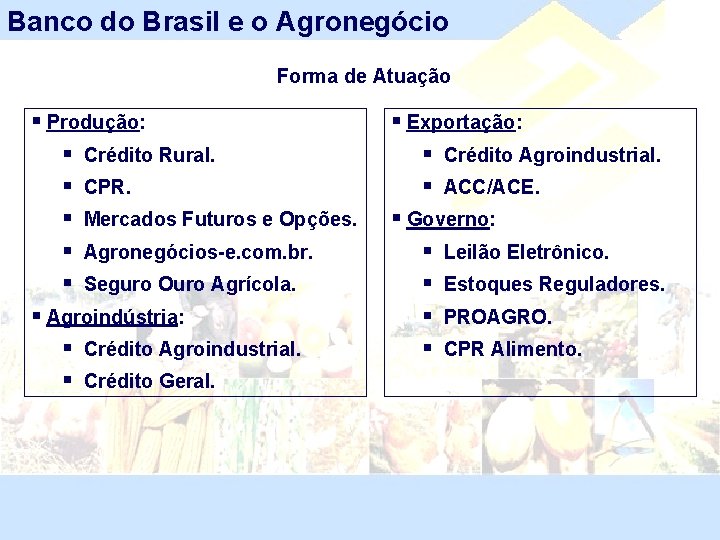 Banco do Brasil e o Agronegócio

Forma de Atuação

▪ Produção:
▪ Crédito Rural.
▪ CPR.
▪ Mercados Futuros e Opções.
▪ Agronegócios-e.com.br.
▪ Seguro Ouro Agrícola.
▪ Agroindústria:
▪ Crédito Agroindustrial.
▪ Crédito Geral.

▪ Exportação:
▪ Crédito Agroindustrial.
▪ ACC/ACE.
▪ Governo:
▪ Leilão Eletrônico.
▪ Estoques Reguladores.
▪ PROAGRO.
▪ CPR Alimento.